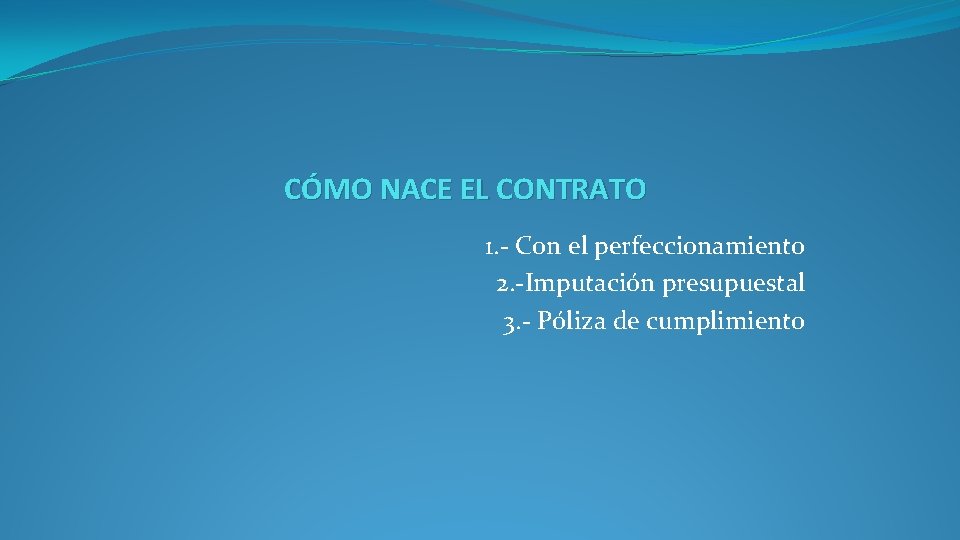 CÓMO NACE EL CONTRATO

1.- Con el perfeccionamiento
2.-Imputación presupuestal
3.- Póliza de cumplimiento